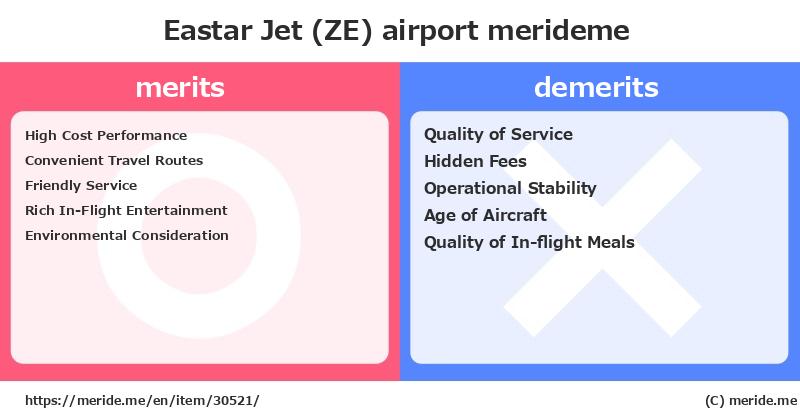 Eastar Jet (ZE) airport merideme

merits

High Cost Performance
Convenient Travel Routes
Friendly Service
Rich In-Flight Entertainment
Environmental Consideration

demerits

Quality of Service
Hidden Fees
Operational Stability
Age of Aircraft
Quality of In-flight Meals

https://meride.me/en/item/30521/

(C) meride.me